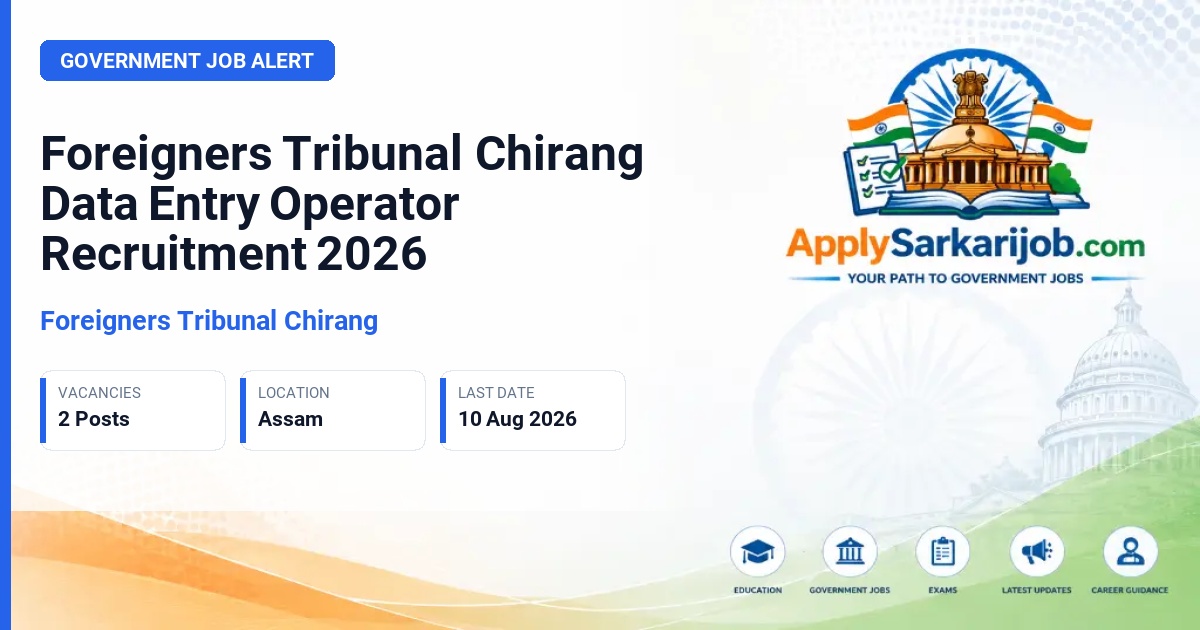 GOVERNMENT JOB ALERT

Foreigners Tribunal Chirang Data Entry Operator Recruitment 2026

Foreigners Tribunal Chirang

VACANCIES
2 Posts

LOCATION
Assam

LAST DATE
10 Aug 2026

ApplySarkarijob.com
YOUR PATH TO GOVERNMENT JOBS

EDUCATION
GOVERNMENT JOBS
EXAMS
LATEST UPDATES
CAREER GUIDANCE